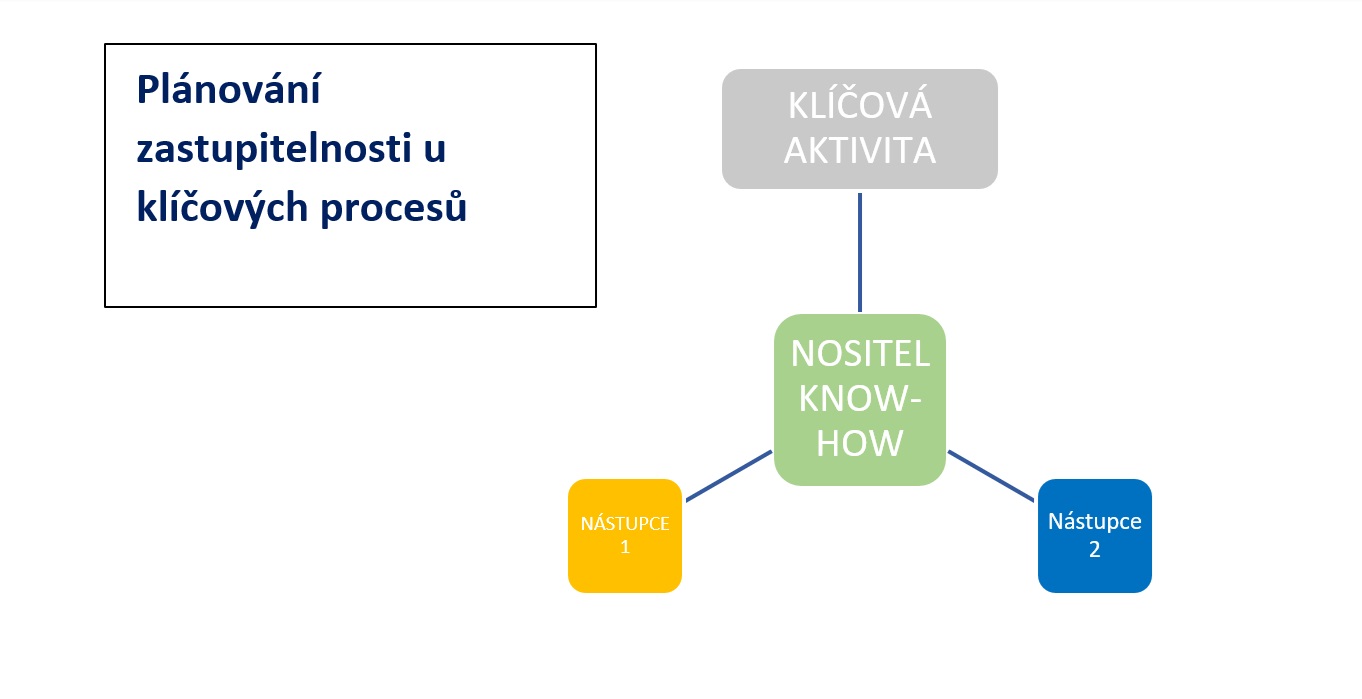 Plánování zastupitelnosti u klíčových procesů

KLÍČOVÁ AKTIVITA

NOSITEL KNOW-HOW

NÁSTUPCE 1

Nástupce 2